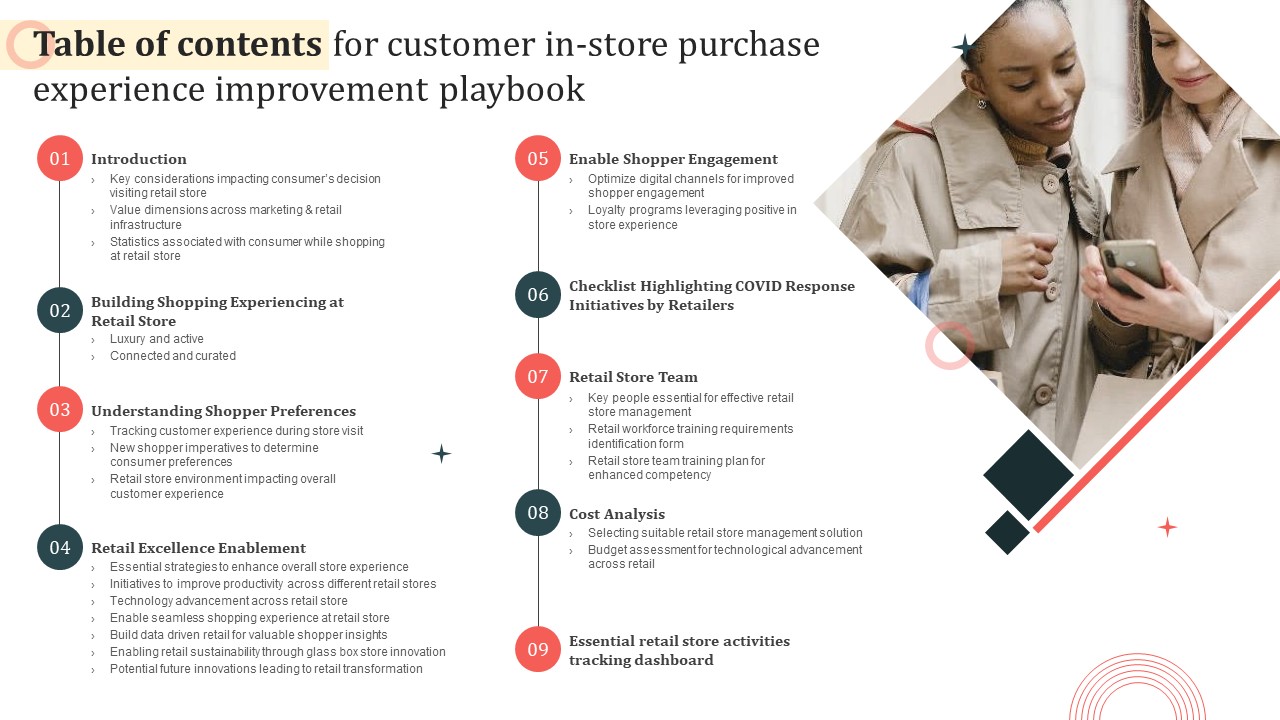 Table of contents for customer in-store purchase experience improvement playbook

01 Introduction
› Key considerations impacting consumer's decision visiting retail store
› Value dimensions across marketing & retail infrastructure
› Statistics associated with consumer while shopping at retail store

02 Building Shopping Experiencing at Retail Store
› Luxury and active
› Connected and curated

03 Understanding Shopper Preferences
› Tracking customer experience during store visit
› New shopper imperatives to determine consumer preferences
› Retail store environment impacting overall customer experience

04 Retail Excellence Enablement
› Essential strategies to enhance overall store experience
› Initiatives to improve productivity across different retail stores
› Technology advancement across retail store
› Enable seamless shopping experience at retail store
› Build data driven retail for valuable shopper insights
› Enabling retail sustainability through glass box store innovation
› Potential future innovations leading to retail transformation

05 Enable Shopper Engagement
› Optimize digital channels for improved shopper engagement
› Loyalty programs leveraging positive in store experience

06 Checklist Highlighting COVID Response Initiatives by Retailers

07 Retail Store Team
› Key people essential for effective retail store management
› Retail workforce training requirements identification form
› Retail store team training plan for enhanced competency

08 Cost Analysis
› Selecting suitable retail store management solution
› Budget assessment for technological advancement across retail

09 Essential retail store activities tracking dashboard